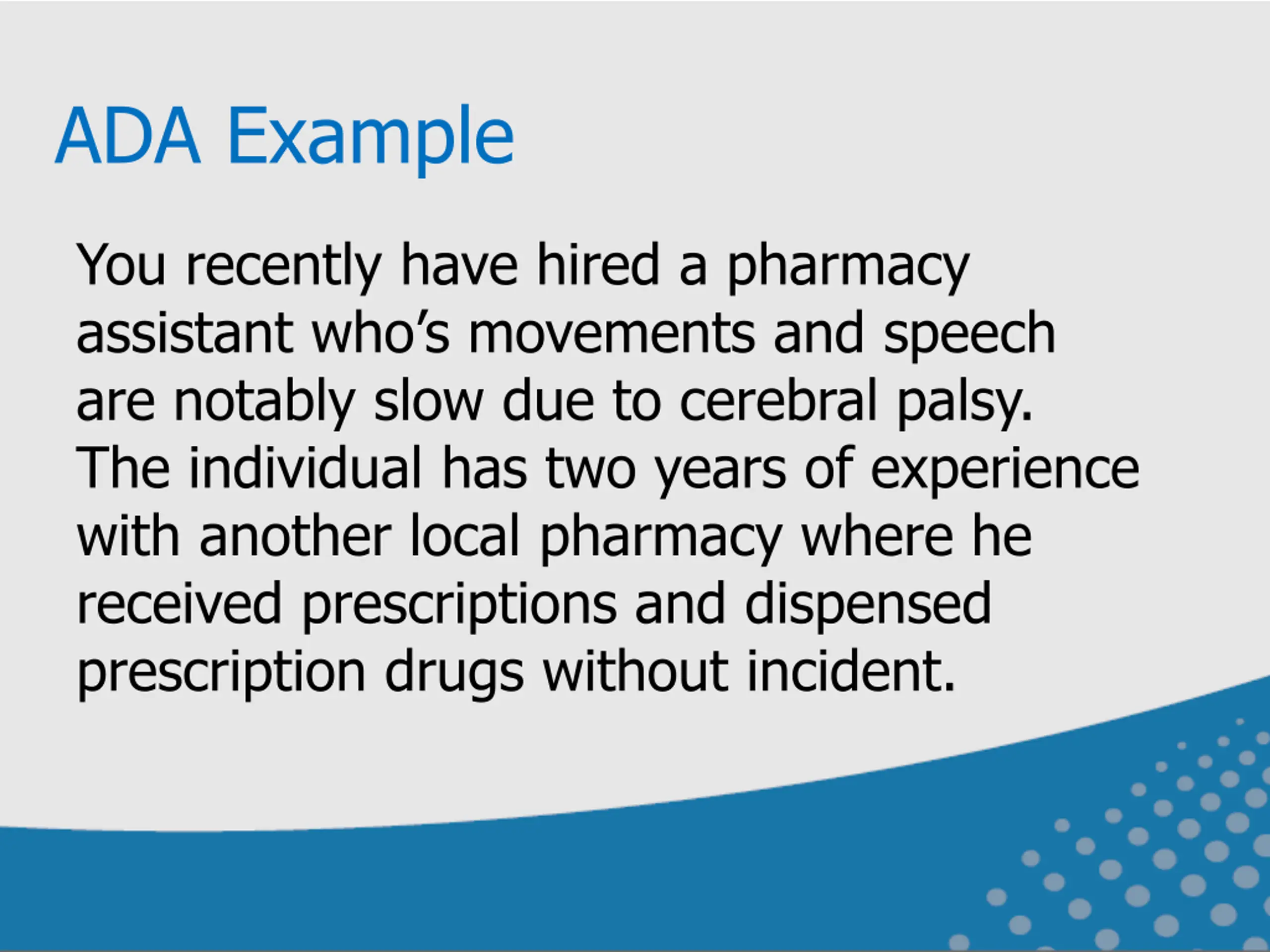 ADA Example

You recently have hired a pharmacy assistant who’s movements and speech are notably slow due to cerebral palsy. The individual has two years of experience with another local pharmacy where he received prescriptions and dispensed prescription drugs without incident.